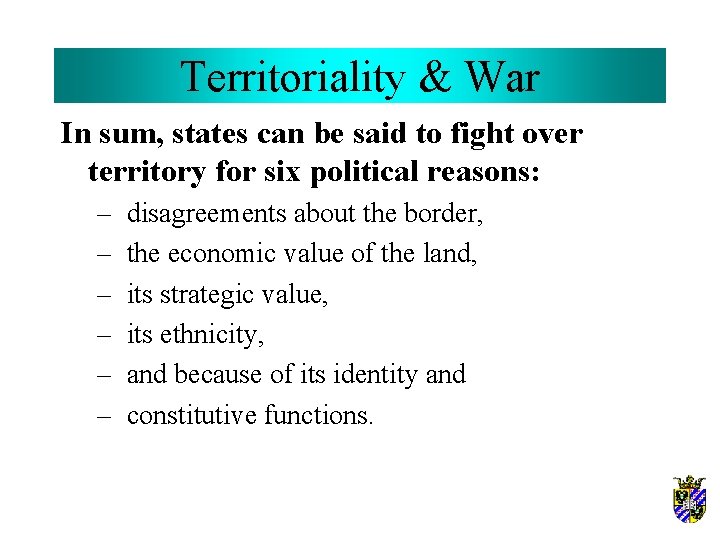 Territoriality & War

In sum, states can be said to fight over territory for six political reasons:

– disagreements about the border,
– the economic value of the land,
– its strategic value,
– its ethnicity,
– and because of its identity and
– constitutive functions.